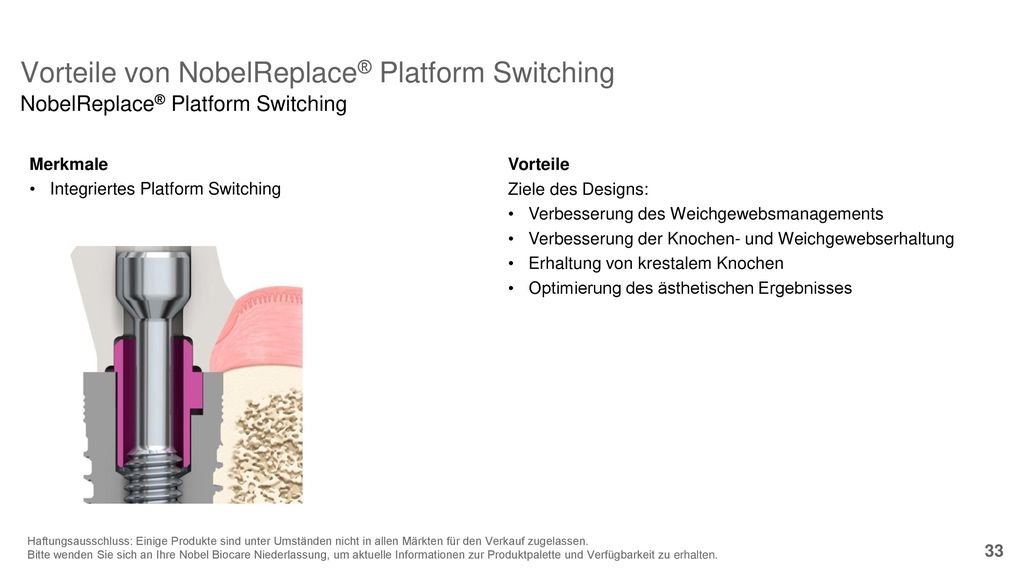 Vorteile von NobelReplace® Platform Switching
NobelReplace® Platform Switching

Merkmale
• Integriertes Platform Switching

Vorteile
Ziele des Designs:
• Verbesserung des Weichgewebsmanagements
• Verbesserung der Knochen- und Weichgewebserhaltung
• Erhaltung von krestalem Knochen
• Optimierung des ästhetischen Ergebnisses

Haftungsausschluss: Einige Produkte sind unter Umständen nicht in allen Märkten für den Verkauf zugelassen.
Bitte wenden Sie sich an Ihre Nobel Biocare Niederlassung, um aktuelle Informationen zur Produktpalette und Verfügbarkeit zu erhalten.

33